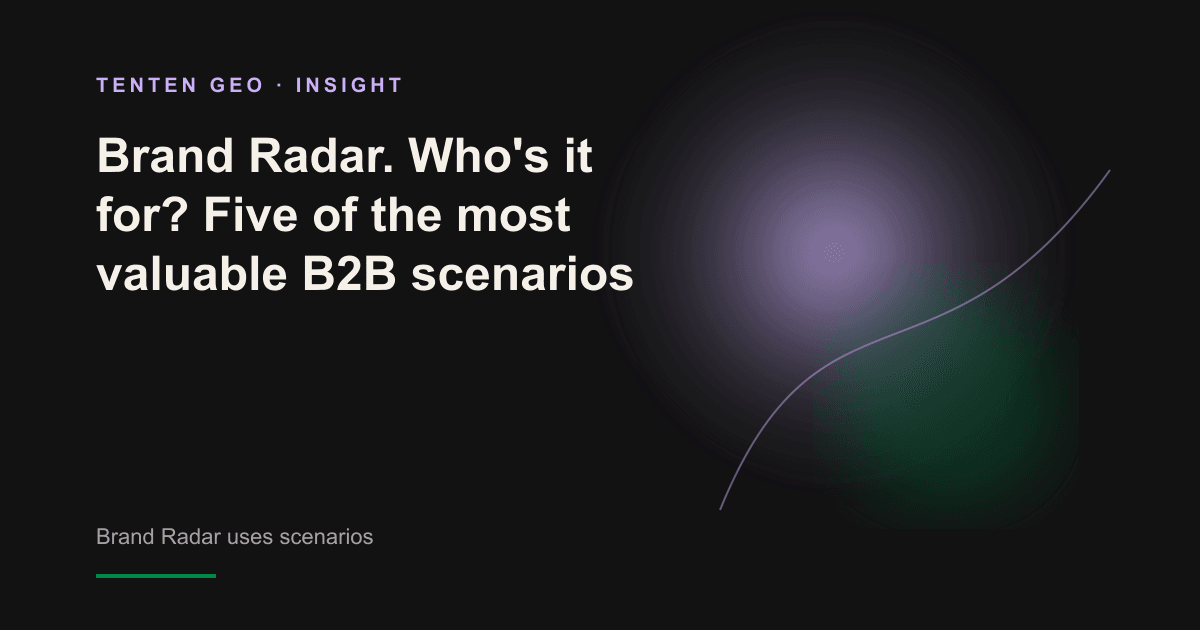 TENTEN GEO · INSIGHT

Brand Radar. Who's it for? Five of the most valuable B2B scenarios

Brand Radar uses scenarios